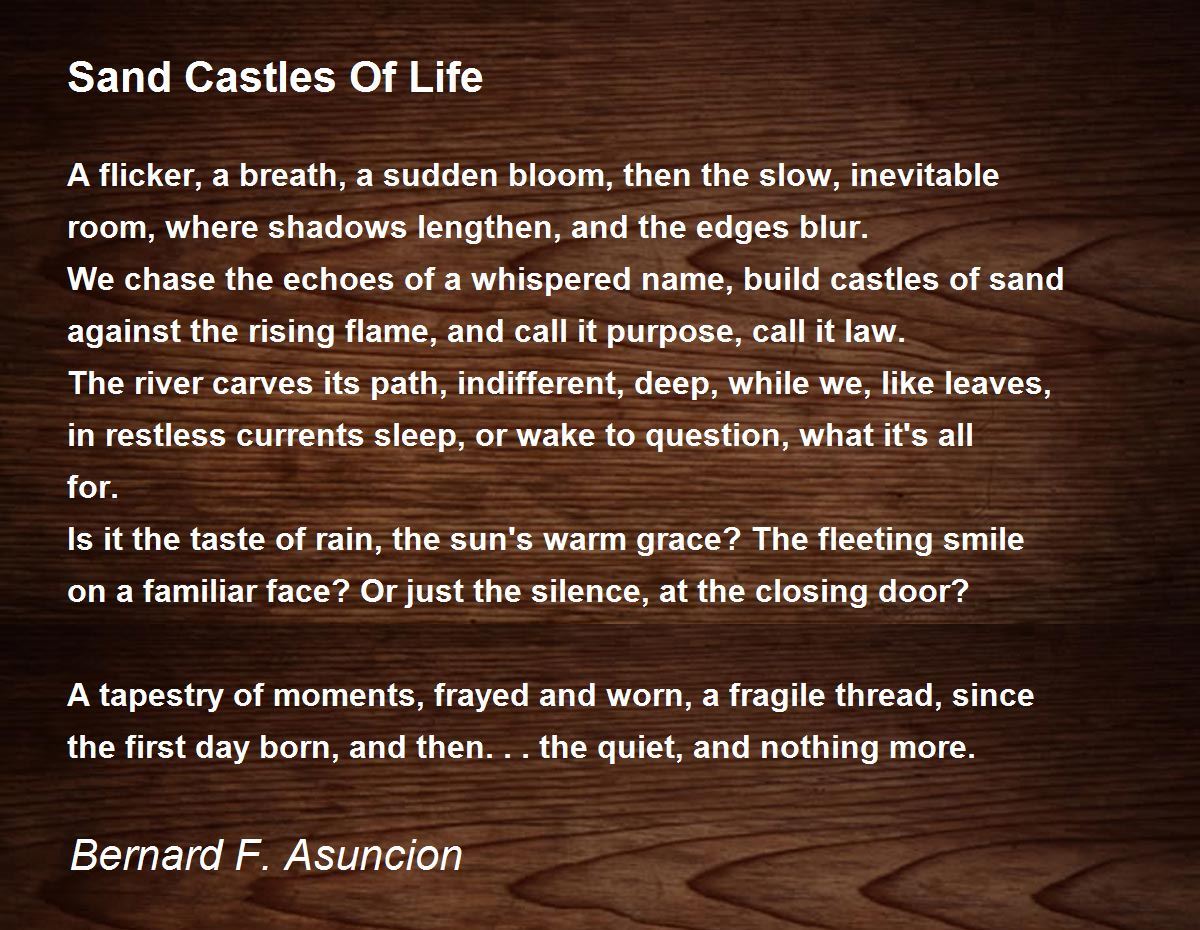 Sand Castles Of Life

A flicker, a breath, a sudden bloom, then the slow, inevitable room, where shadows lengthen, and the edges blur.
We chase the echoes of a whispered name, build castles of sand against the rising flame, and call it purpose, call it law.
The river carves its path, indifferent, deep, while we, like leaves, in restless currents sleep, or wake to question, what it's all for.
Is it the taste of rain, the sun's warm grace? The fleeting smile on a familiar face? Or just the silence, at the closing door?

A tapestry of moments, frayed and worn, a fragile thread, since the first day born, and then. . . the quiet, and nothing more.

Bernard F. Asuncion